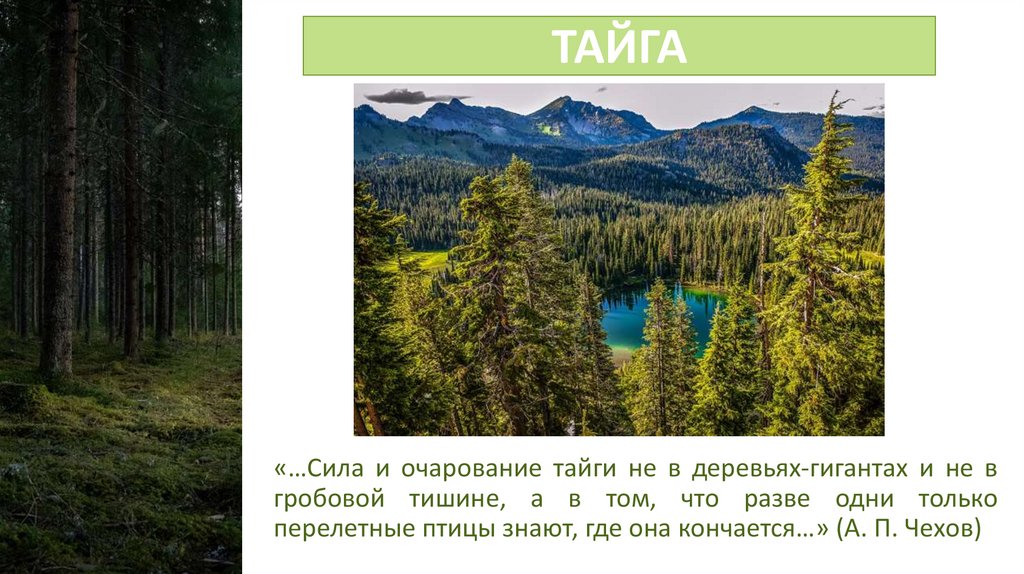 ТАЙГА

«…Сила и очарование тайги не в деревьях-гигантах и не в гробовой тишине, а в том, что разве одни только перелетные птицы знают, где она кончается…» (А. П. Чехов)